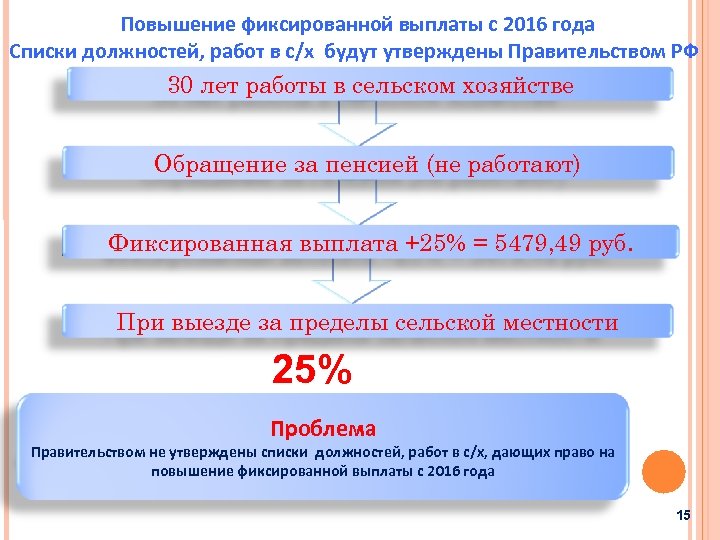 Повышение фиксированной выплаты с 2016 года
Списки должностей, работ в с/х будут утверждены Правительством РФ

30 лет работы в сельском хозяйстве

Обращение за пенсией (не работают)

Фиксированная выплата +25% = 5479,49 руб.

При выезде за пределы сельской местности

25%

Проблема
Правительством не утверждены списки должностей, работ в с/х, дающих право на повышение фиксированной выплаты с 2016 года

15